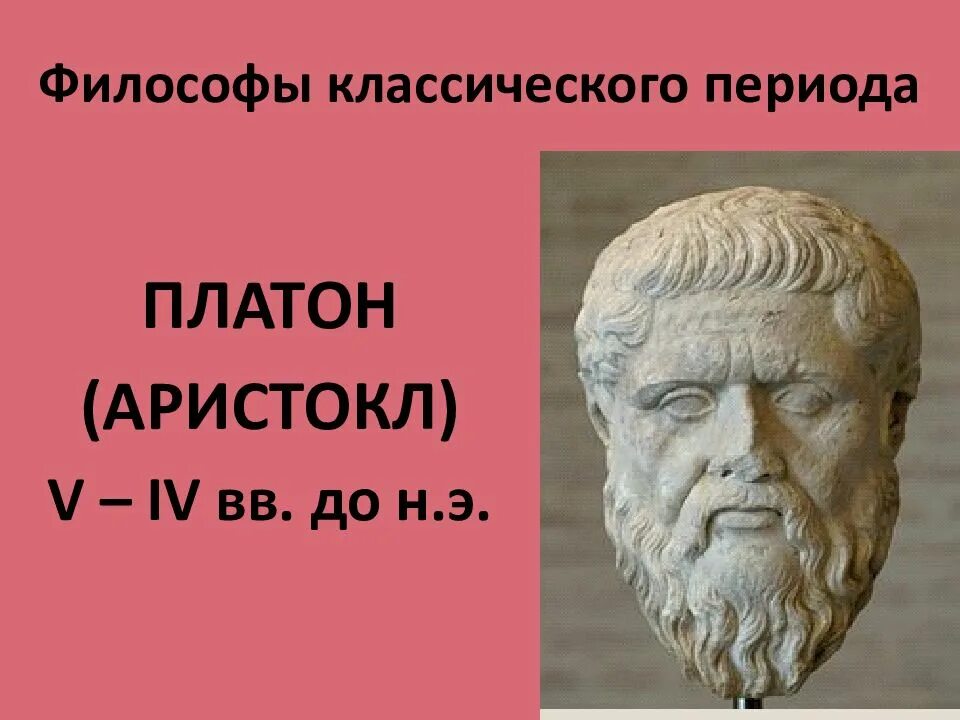 Философы классического периода

ПЛАТОН
(АРИСТОКЛ)
V – IV вв. до н.э.